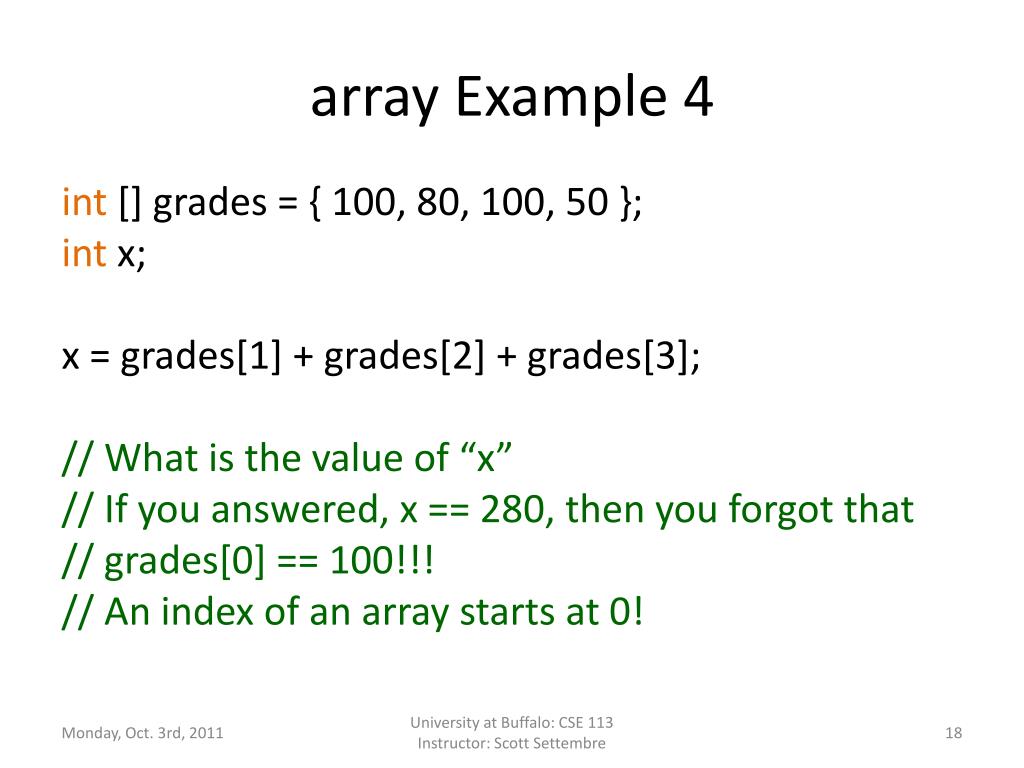 array Example 4

int [] grades = { 100, 80, 100, 50 };
int x;

x = grades[1] + grades[2] + grades[3];

// What is the value of “x”
// If you answered, x == 280, then you forgot that
// grades[0] == 100!!!
// An index of an array starts at 0!

Monday, Oct. 3rd, 2011

University at Buffalo: CSE 113
Instructor: Scott Settembre

18